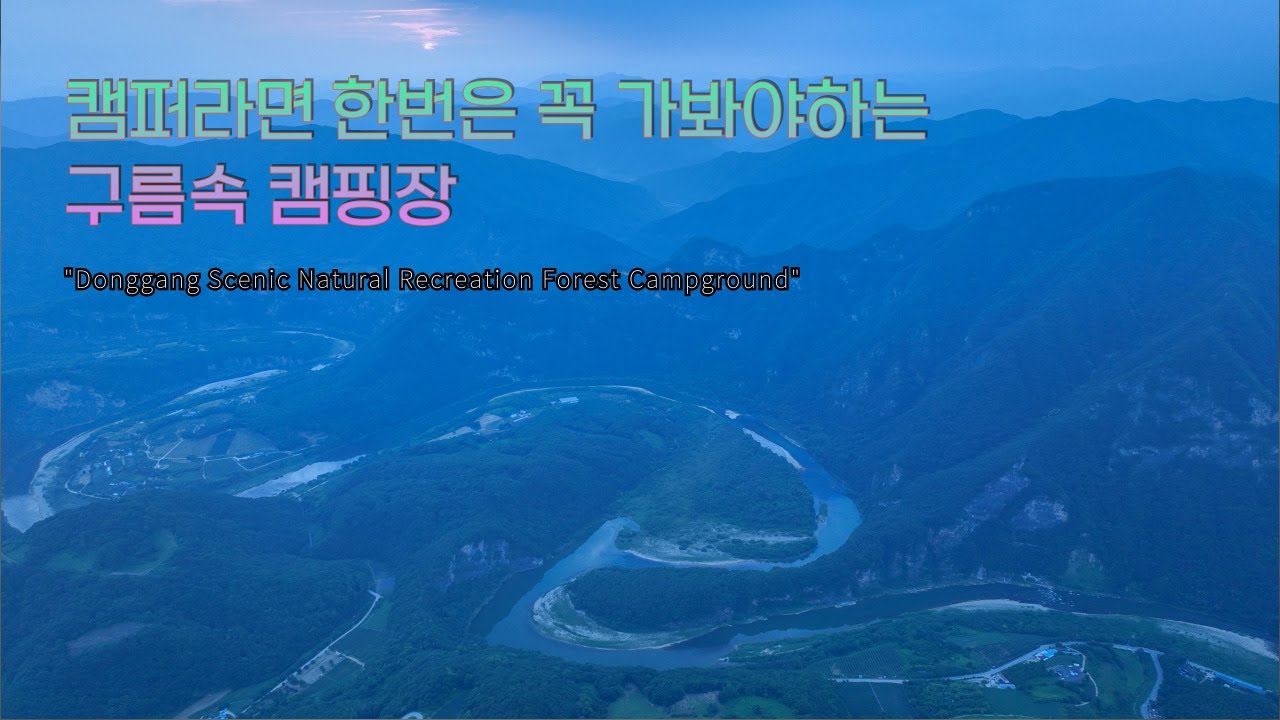 캠퍼라면 한번은 꼭 가봐야하는
구름속 캠핑장

"Donggang Scenic Natural Recreation Forest Campground"